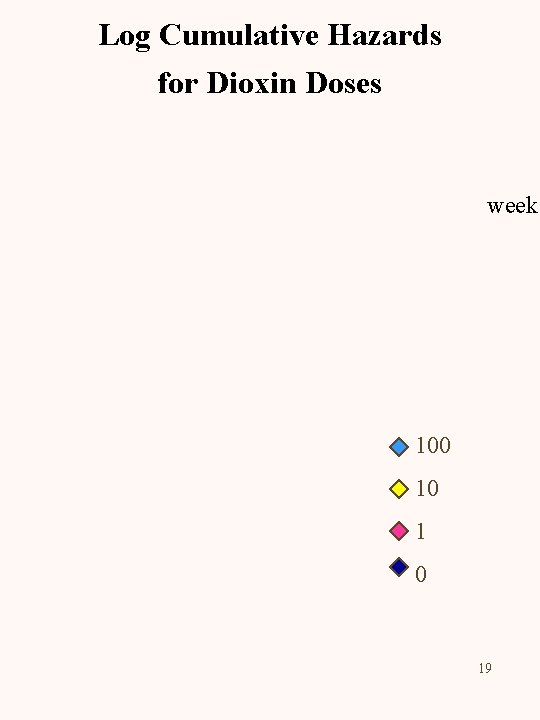 Log Cumulative Hazards
for Dioxin Doses

week

100
10
1
0

19